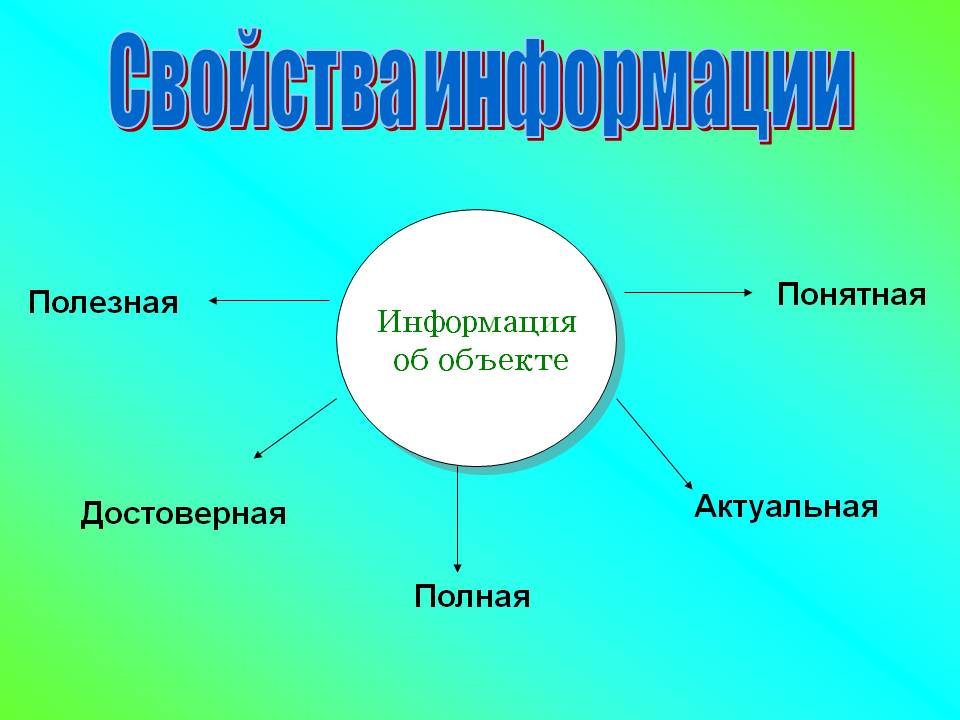 Свойства информации

Информация об объекте

Полезная

Понятная

Достоверная

Актуальная

Полная